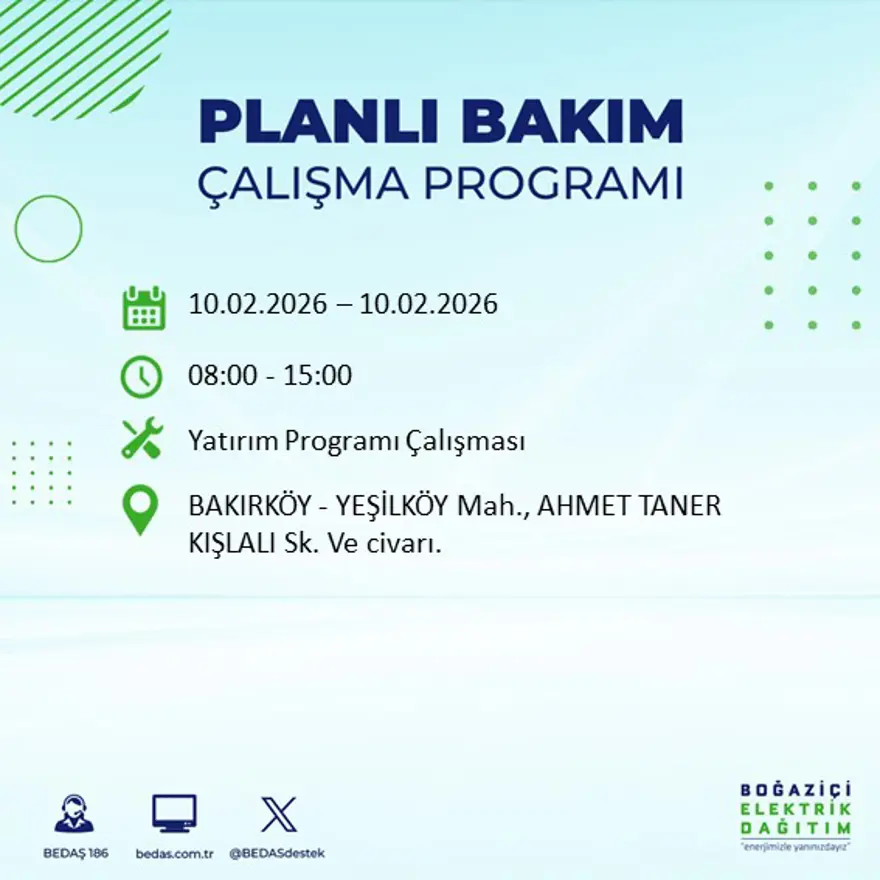 PLANLI BAKIM
ÇALIŞMA PROGRAMI

10.02.2026 – 10.02.2026

08:00 - 15:00

Yatırım Programı Çalışması

BAKIRKÖY - YEŞİLKÖY Mah., AHMET TANER KIŞLALI Sk. Ve civarı.

BEDAŞ 186

bedas.com.tr

@BEDASdestek

BOĞAZİÇİ
ELEKTRİK
DAĞITIM
"enerjimizle yanınızdayız"